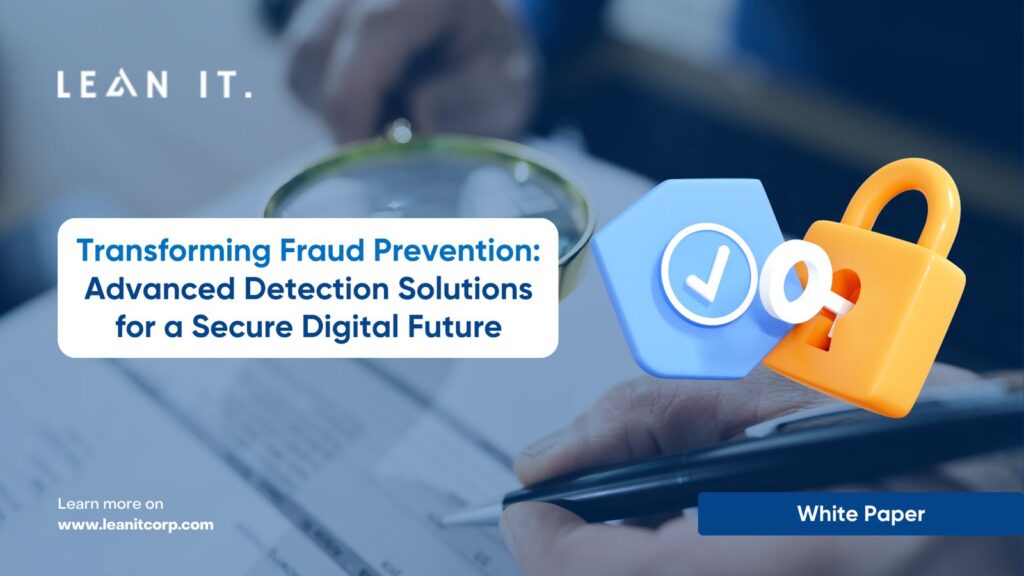 LEAN IT.

Transforming Fraud Prevention: Advanced Detection Solutions for a Secure Digital Future

Learn more on
www.leanitcorp.com

White Paper